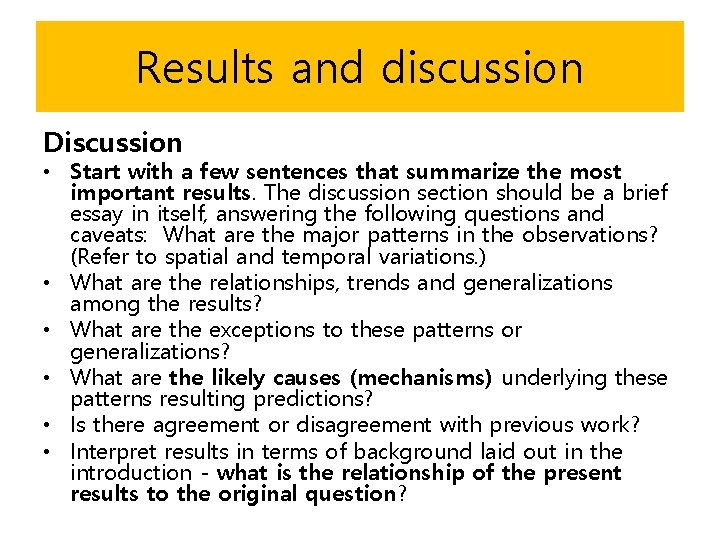 Results and discussion

Discussion

• Start with a few sentences that summarize the most important results. The discussion section should be a brief essay in itself, answering the following questions and caveats: What are the major patterns in the observations? (Refer to spatial and temporal variations.)
• What are the relationships, trends and generalizations among the results?
• What are the exceptions to these patterns or generalizations?
• What are the likely causes (mechanisms) underlying these patterns resulting predictions?
• Is there agreement or disagreement with previous work?
• Interpret results in terms of background laid out in the introduction - what is the relationship of the present results to the original question?